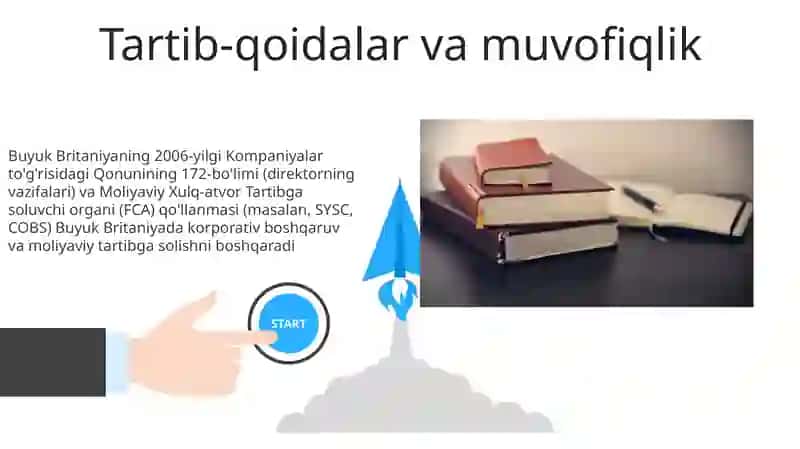 Tartib-qoidalar va muvofiqlik

Buyuk Britaniyaning 2006-yilgi Kompaniyalar to'g'risidagi Qonunining 172-bo'limi (direktorning vazifalari) va Moliyaviy Xulq-atvor Tartibga soluvchi organi (FCA) qo'llanmasi (masalan, SYSC, COBS) Buyuk Britaniyada korporativ boshqaruv va moliyaviy tartibga solishni boshqaradi

START